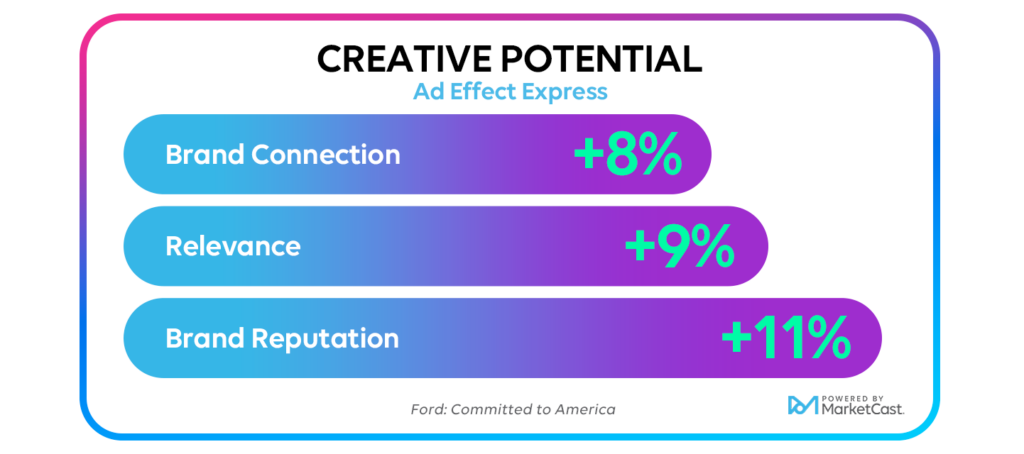 CREATIVE POTENTIAL
Ad Effect Express

Brand Connection +8%

Relevance +9%

Brand Reputation +11%

Ford: Committed to America

POWERED BY MarketCast.